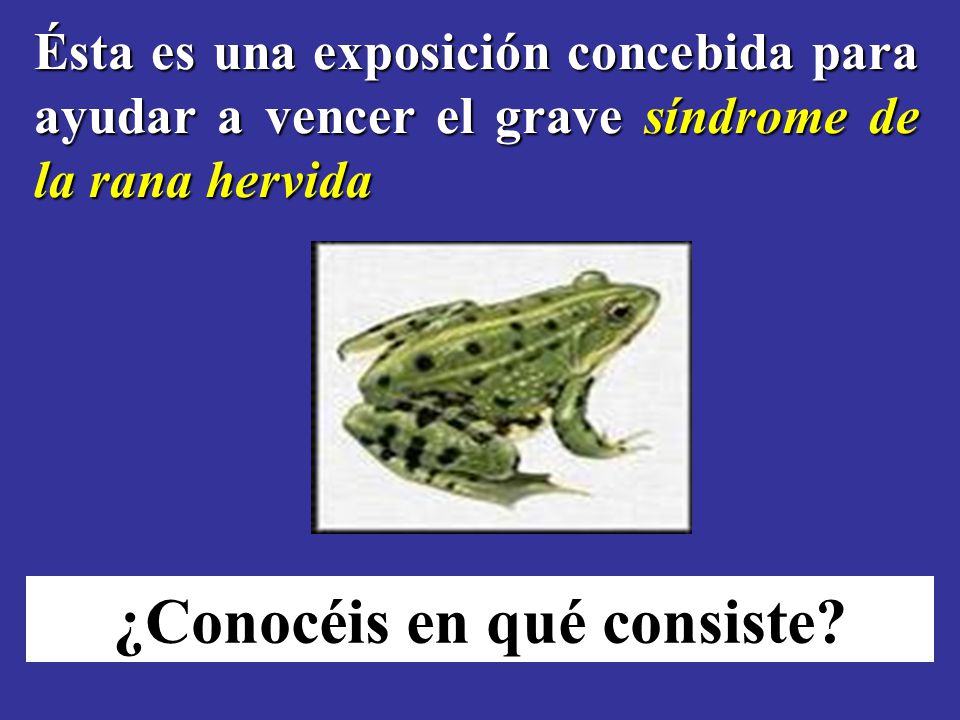 Ésta es una exposición concebida para ayudar a vencer el grave síndrome de la rana hervida

¿Conocéis en qué consiste?